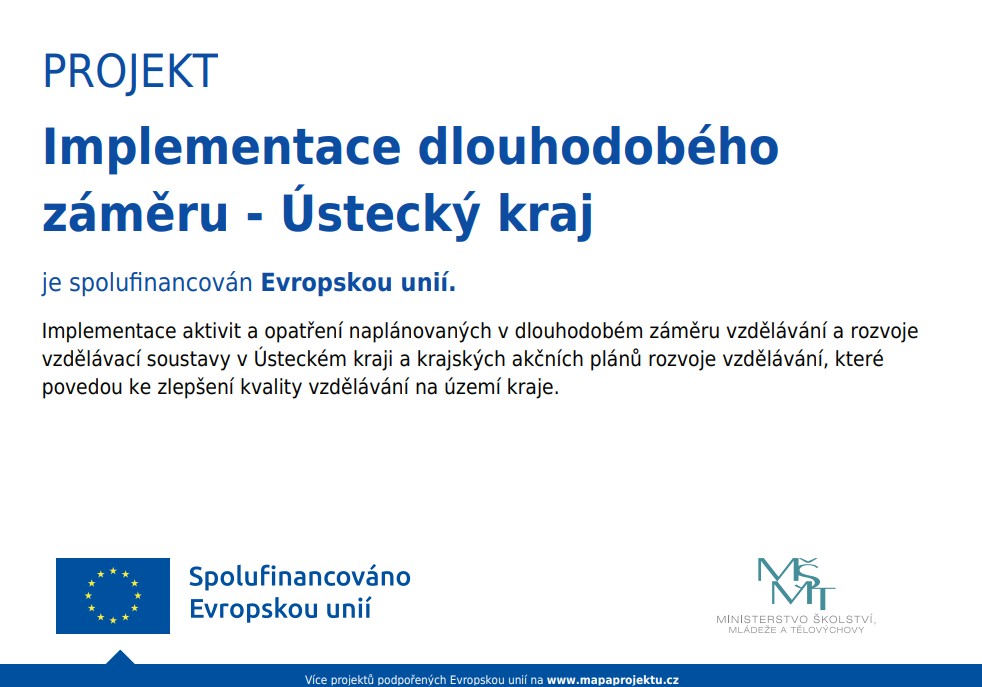 PROJEKT

Implementace dlouhodobého záměru - Ústecký kraj

je spolufinancován Evropskou unií.

Implementace aktivit a opatření naplánovaných v dlouhodobém záměru vzdělávání a rozvoje vzdělávací soustavy v Ústeckém kraji a krajských akčních plánů rozvoje vzdělávání, které povedou ke zlepšení kvality vzdělávání na území kraje.

Spolufinancováno Evropskou unií

MŠMT
MINISTERSTVO ŠKOLSTVÍ, MLÁDEŽE A TĚLOVÝCHOVY

Více projektů podpořených Evropskou unií na www.mapaprojektu.cz